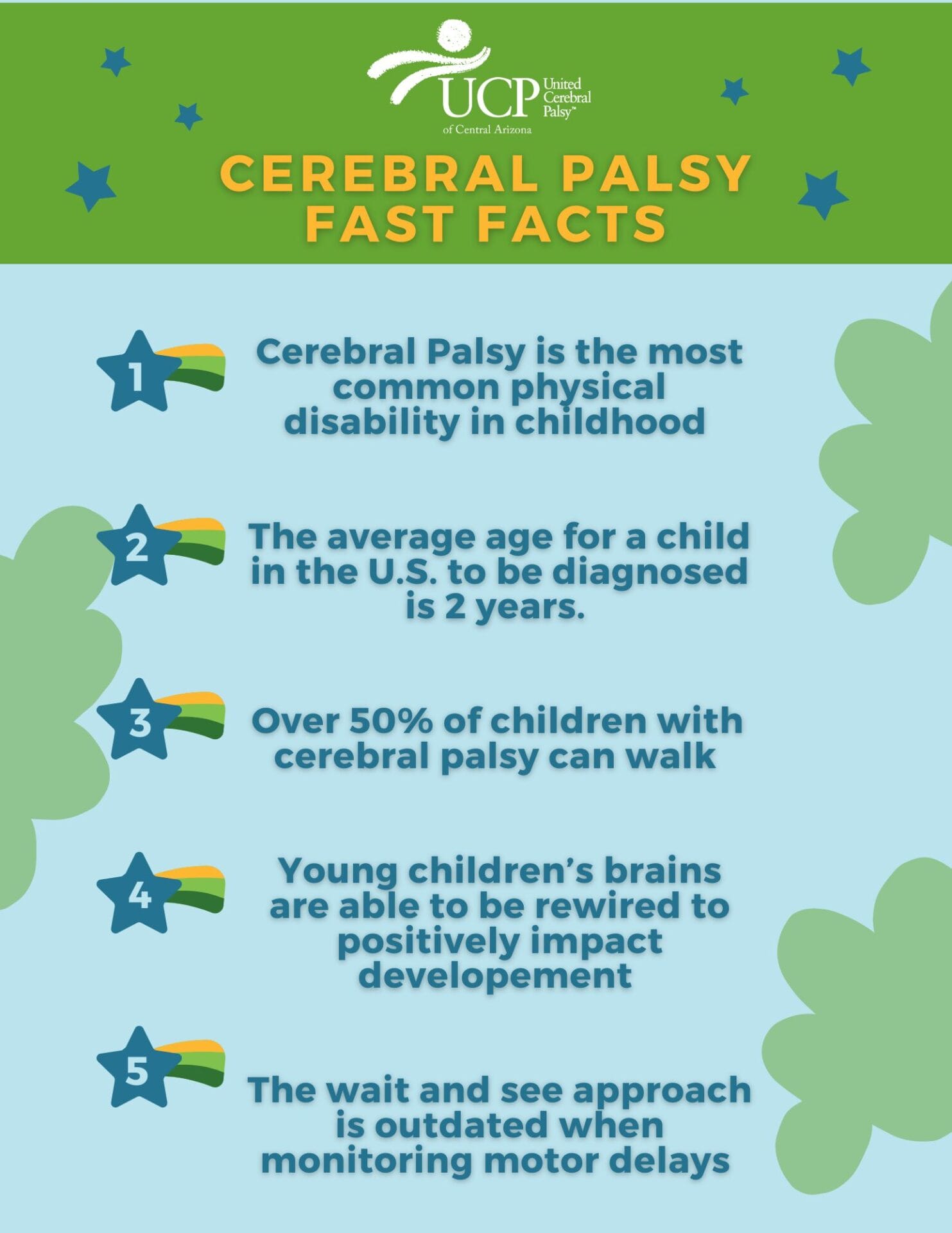 UCP United Cerebral Palsy™
of Central Arizona

CEREBRAL PALSY FAST FACTS

1

Cerebral Palsy is the most common physical disability in childhood

2

The average age for a child in the U.S. to be diagnosed is 2 years.

3

Over 50% of children with cerebral palsy can walk

4

Young children's brains are able to be rewired to positively impact developement

5

The wait and see approach is outdated when monitoring motor delays